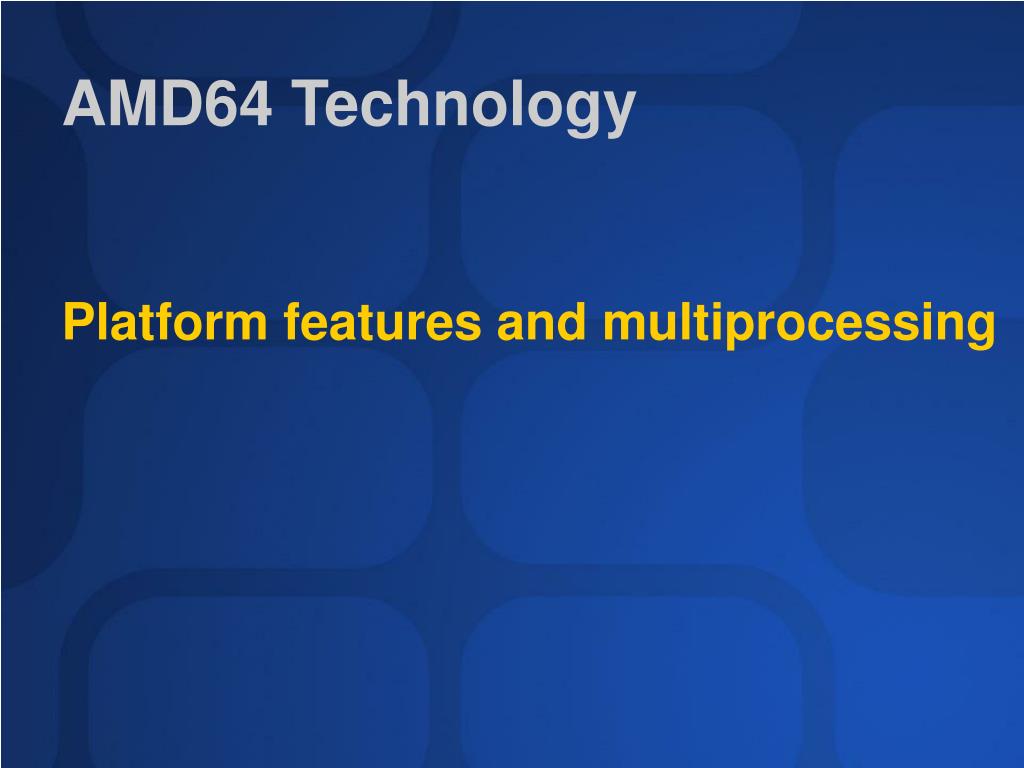 AMD64 Technology

Platform features and multiprocessing